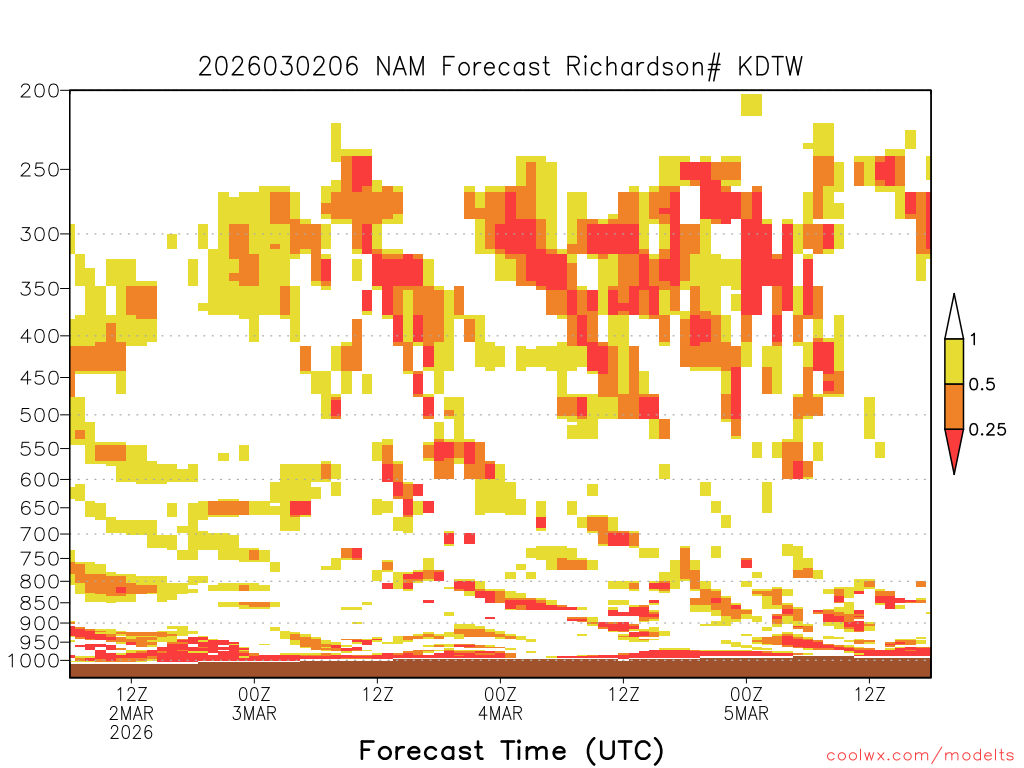 2026030206 NAM Forecast Richardson# KDTW

200
250
300
350
400
450
500
550
600
650
700
750
800
850
900
950
1000

1
0.5
0.25

12Z
2MAR
2026
00Z
3MAR
12Z
00Z
4MAR
12Z
00Z
5MAR
12Z

Forecast Time (UTC)

coolwx.com/modelts